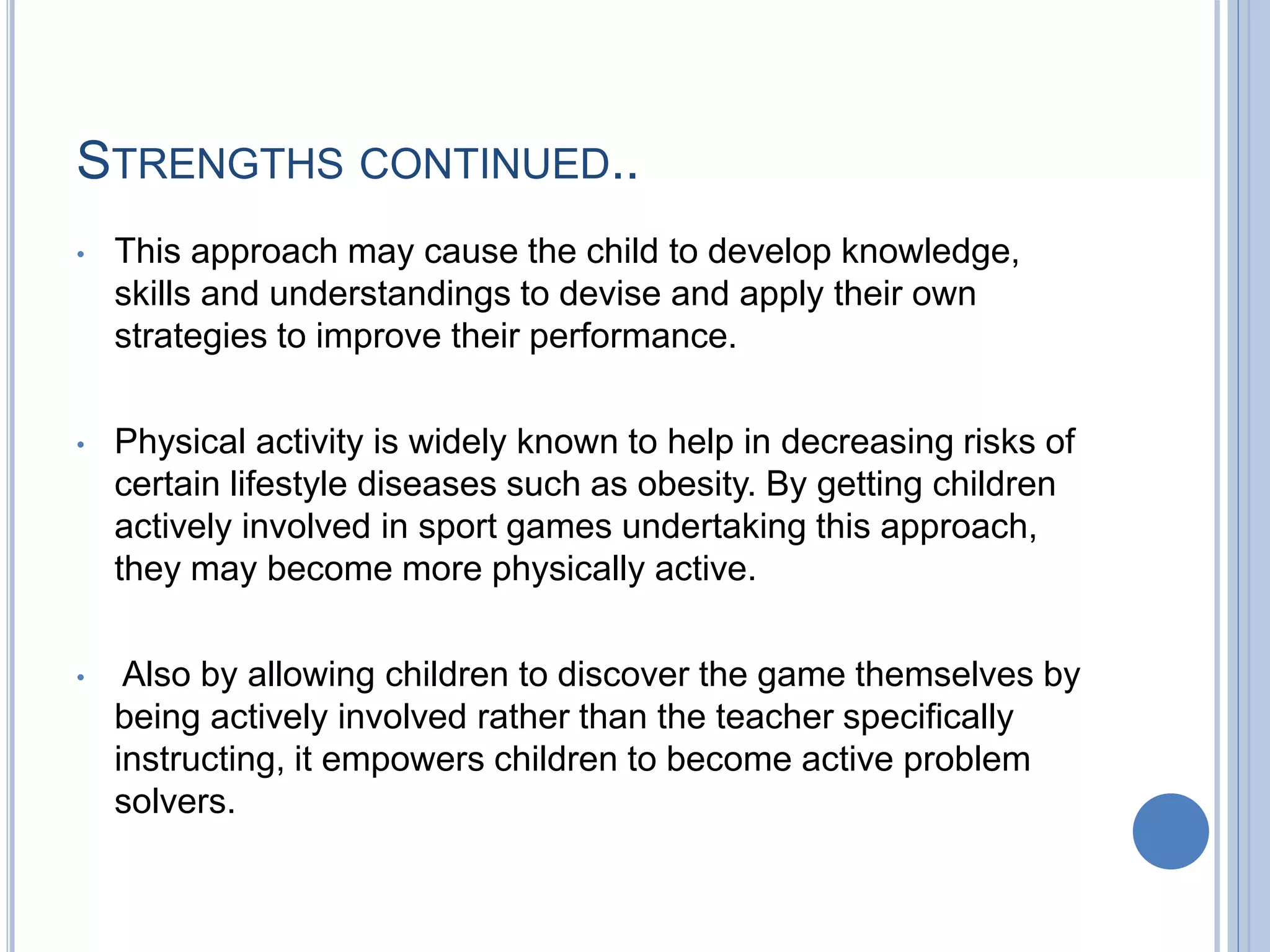 STRENGTHS CONTINUED..

• This approach may cause the child to develop knowledge, skills and understandings to devise and apply their own strategies to improve their performance.

• Physical activity is widely known to help in decreasing risks of certain lifestyle diseases such as obesity. By getting children actively involved in sport games undertaking this approach, they may become more physically active.

• Also by allowing children to discover the game themselves by being actively involved rather than the teacher specifically instructing, it empowers children to become active problem solvers.